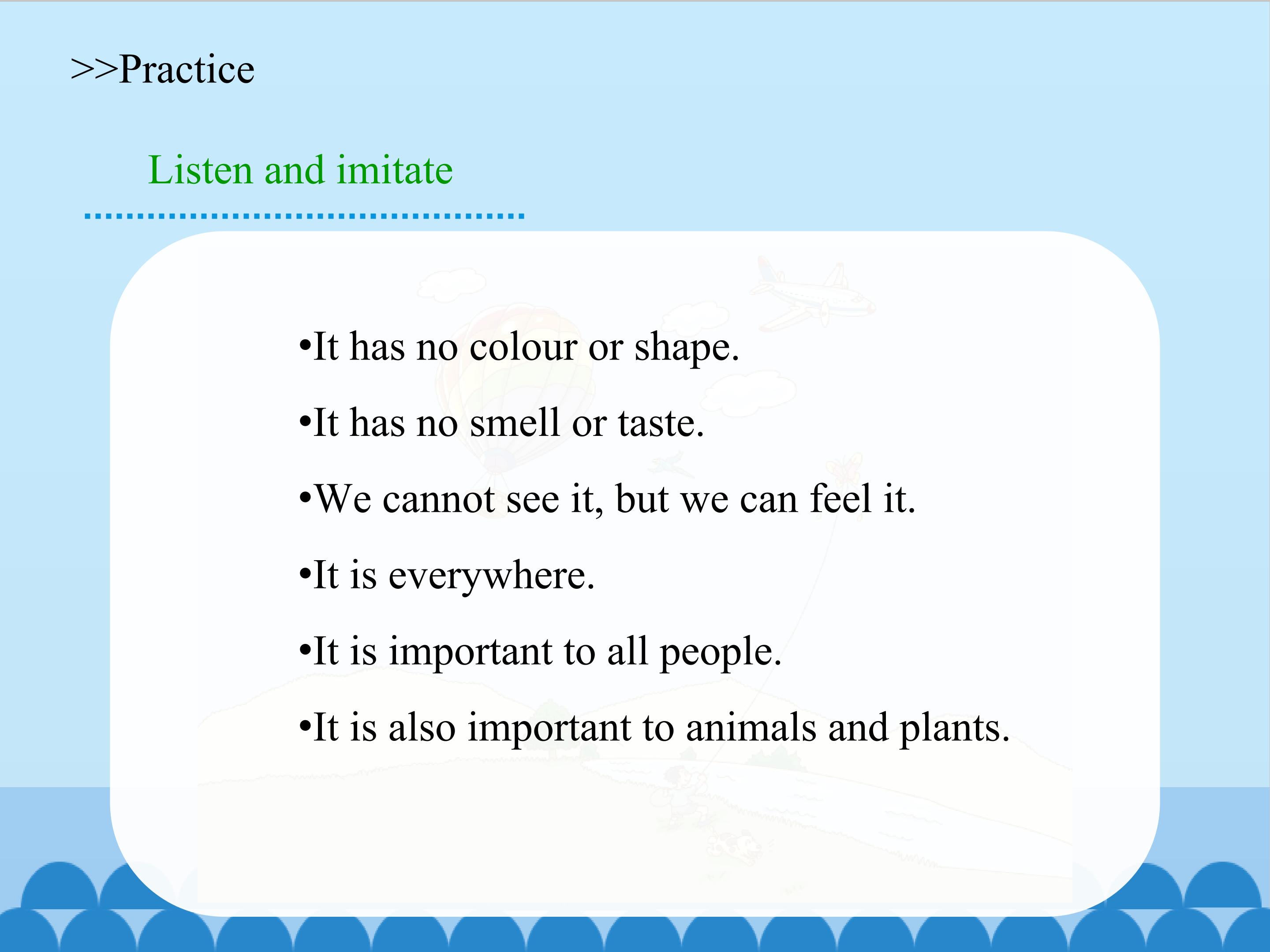 >>Practice

Listen and imitate

•It has no colour or shape.

•It has no smell or taste.

•We cannot see it, but we can feel it.

•It is everywhere.

•It is important to all people.

•It is also important to animals and plants.